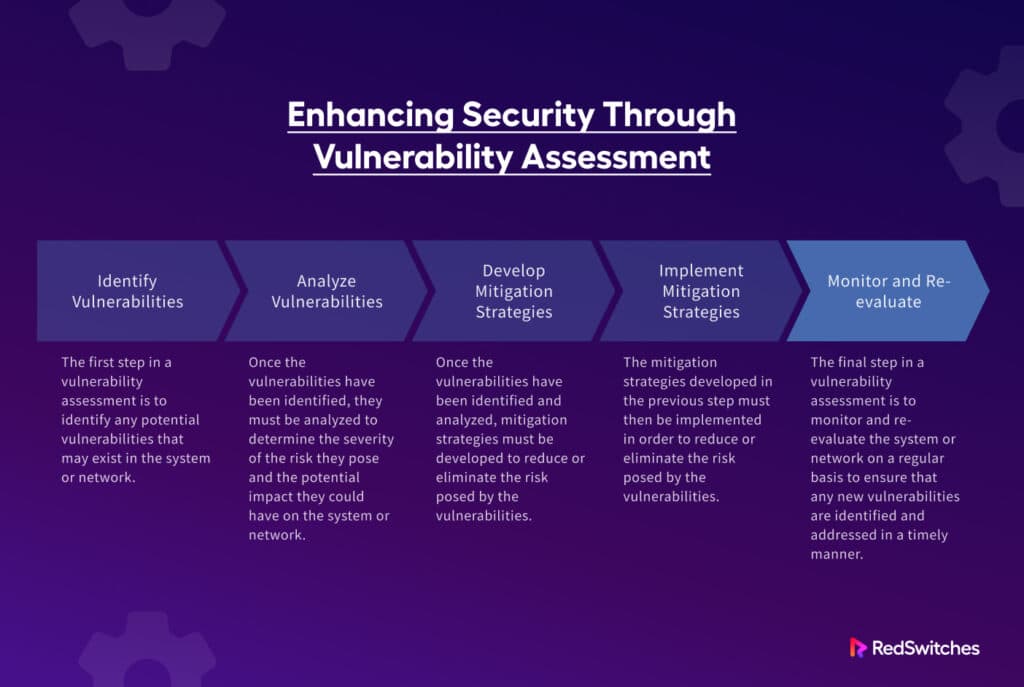 Enhancing Security Through Vulnerability Assessment

Identify Vulnerabilities

The first step in a vulnerability assessment is to identify any potential vulnerabilities that may exist in the system or network.

Analyze Vulnerabilities

Once the vulnerabilities have been identified, they must be analyzed to determine the severity of the risk they pose and the potential impact they could have on the system or network.

Develop Mitigation Strategies

Once the vulnerabilities have been identified and analyzed, mitigation strategies must be developed to reduce or eliminate the risk posed by the vulnerabilities.

Implement Mitigation Strategies

The mitigation strategies developed in the previous step must then be implemented in order to reduce or eliminate the risk posed by the vulnerabilities.

Monitor and Re-evaluate

The final step in a vulnerability assessment is to monitor and re-evaluate the system or network on a regular basis to ensure that any new vulnerabilities are identified and addressed in a timely manner.

RedSwitches